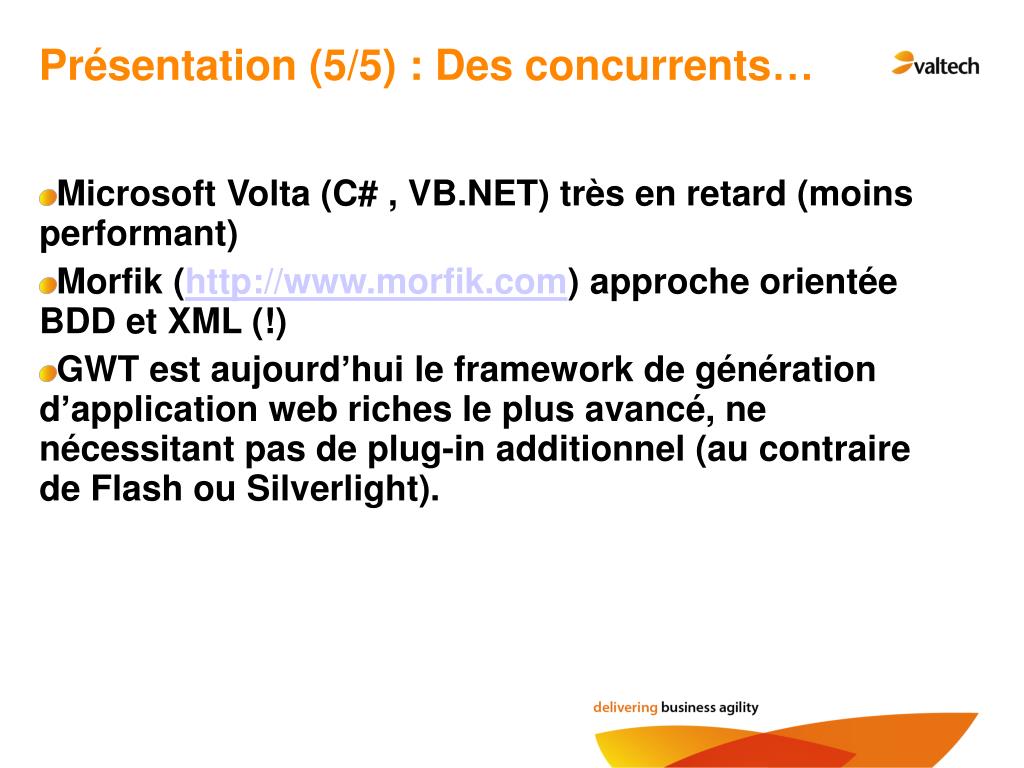 Présentation (5/5) : Des concurrents…

valtech

Microsoft Volta (C# , VB.NET) très en retard (moins performant)

Morfik (http://www.morfik.com) approche orientée BDD et XML (!)

GWT est aujourd’hui le framework de génération d’application web riches le plus avancé, ne nécessitant pas de plug-in additionnel (au contraire de Flash ou Silverlight).

delivering business agility